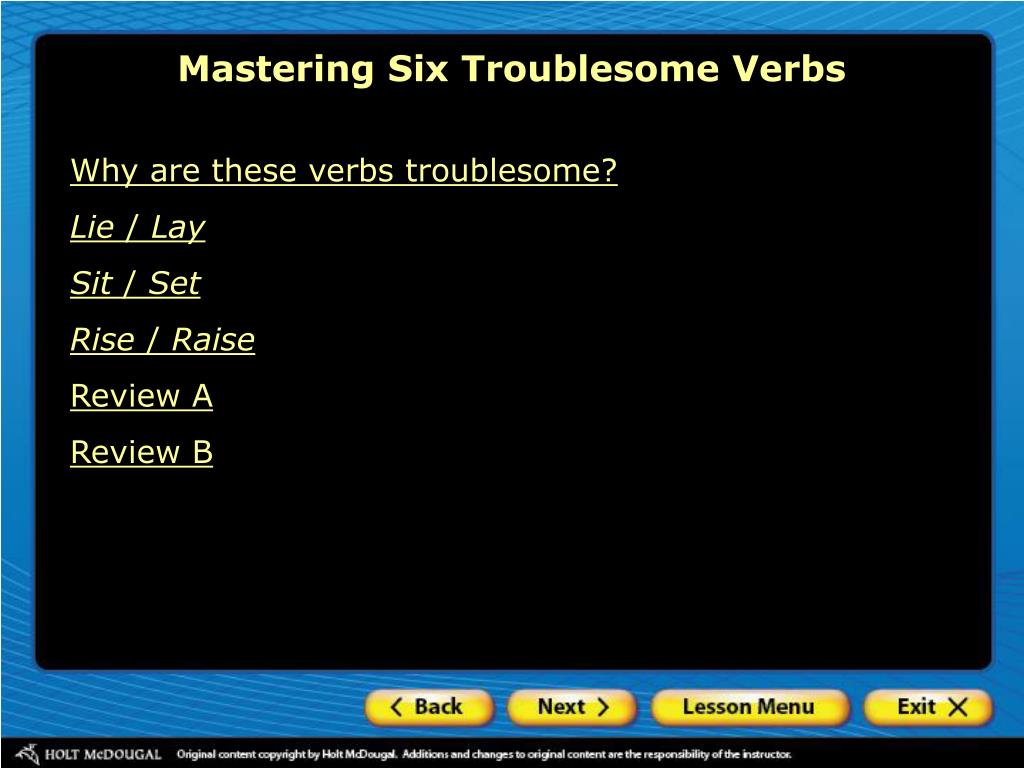 Mastering Six Troublesome Verbs

Why are these verbs troublesome?

Lie / Lay

Sit / Set

Rise / Raise

Review A

Review B

Back Next Lesson Menu Exit

HOLT McDOUGAL Original content copyright by Holt McDougal. Additions and changes to original content are the responsibility of the instructor.